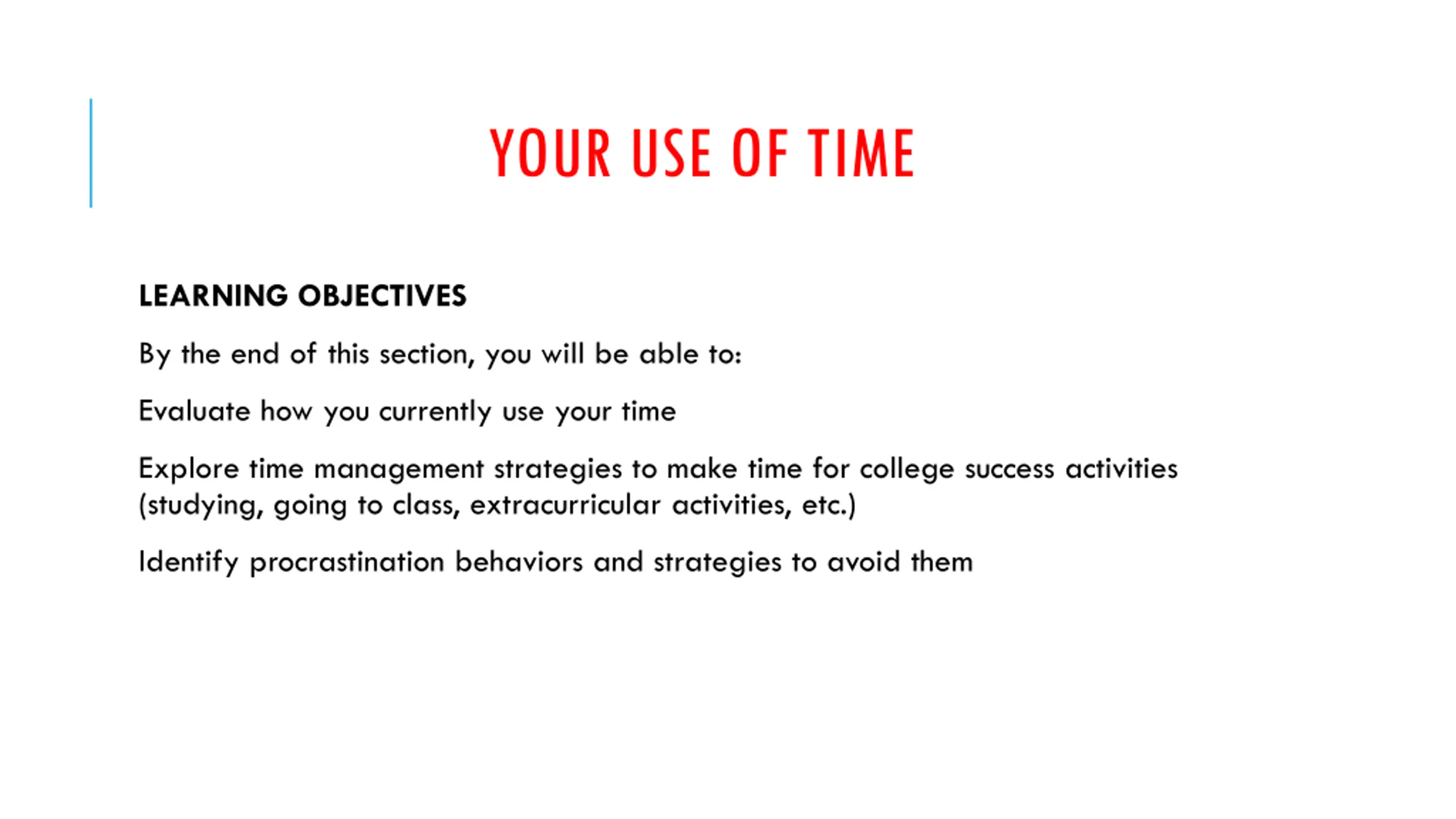 YOUR USE OF TIME

LEARNING OBJECTIVES

By the end of this section, you will be able to:

Evaluate how you currently use your time

Explore time management strategies to make time for college success activities (studying, going to class, extracurricular activities, etc.)

Identify procrastination behaviors and strategies to avoid them